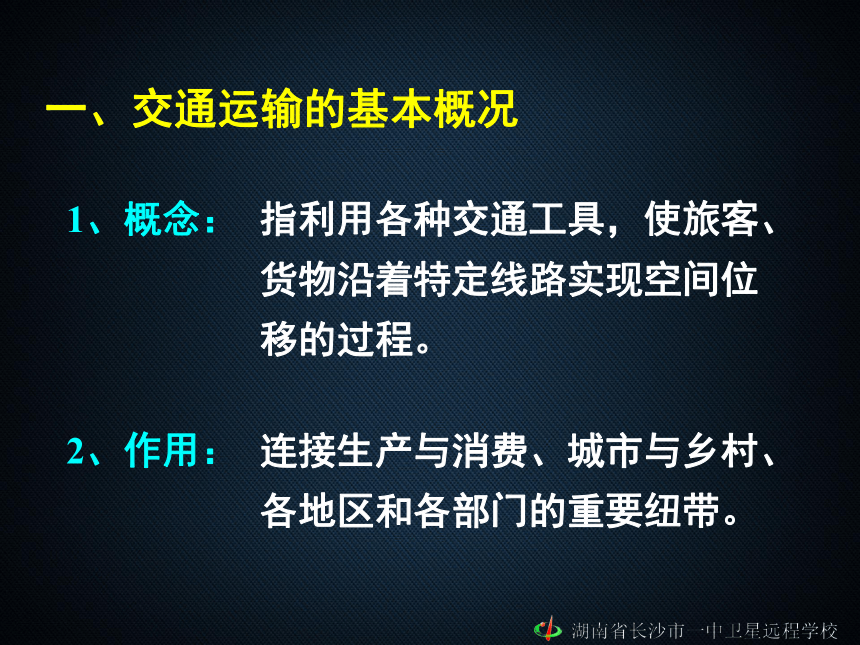 一、交通运输的基本概况

1、概念： 指利用各种交通工具，使旅客、货物沿着特定线路实现空间位移的过程。

2、作用： 连接生产与消费、城市与乡村、各地区和各部门的重要纽带。

湖南省长沙市一中卫星远程学校